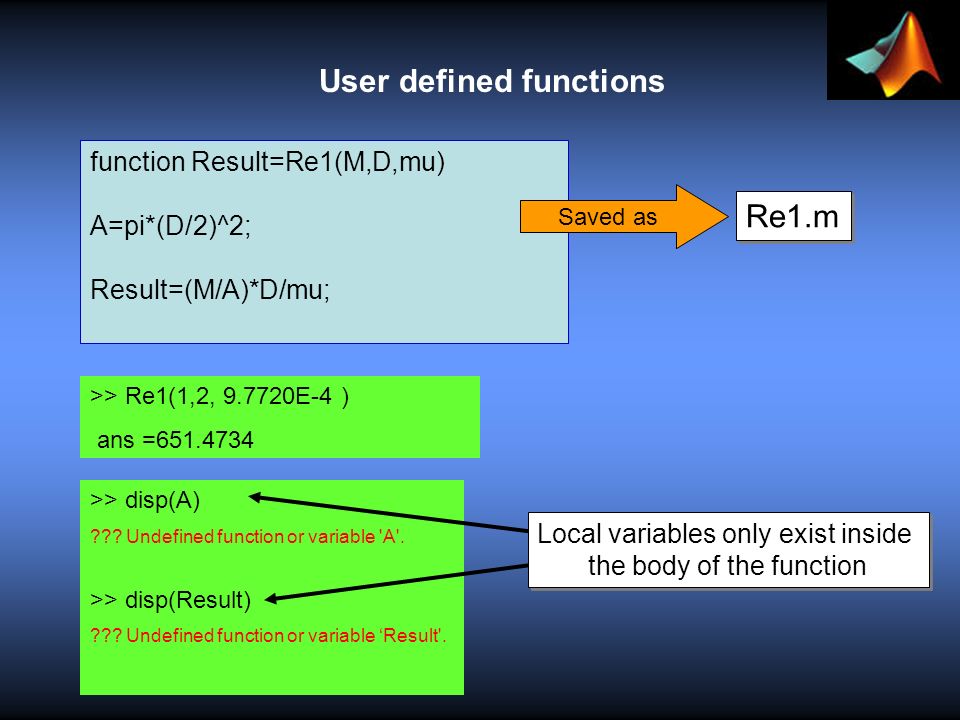 User defined functions

function Result=Re1(M,D,mu)

A=pi*(D/2)^2;

Result=(M/A)*D/mu;

Saved as

Re1.m

>> Re1(1,2, 9.7720E-4 )

ans =651.4734

>> disp(A)

??? Undefined function or variable 'A'.

>> disp(Result)

??? Undefined function or variable 'Result'.

Local variables only exist inside the body of the function